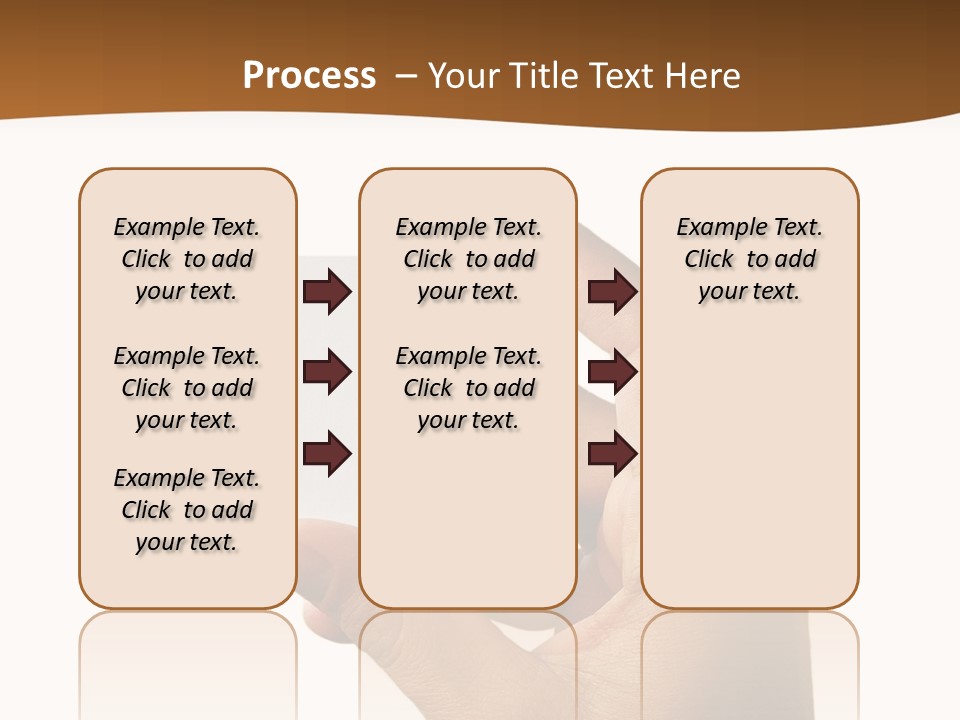 Process – Your Title Text Here

Example Text. Click to add your text.

Example Text. Click to add your text.

Example Text. Click to add your text.

Example Text. Click to add your text.

Example Text. Click to add your text.

Example Text. Click to add your text.